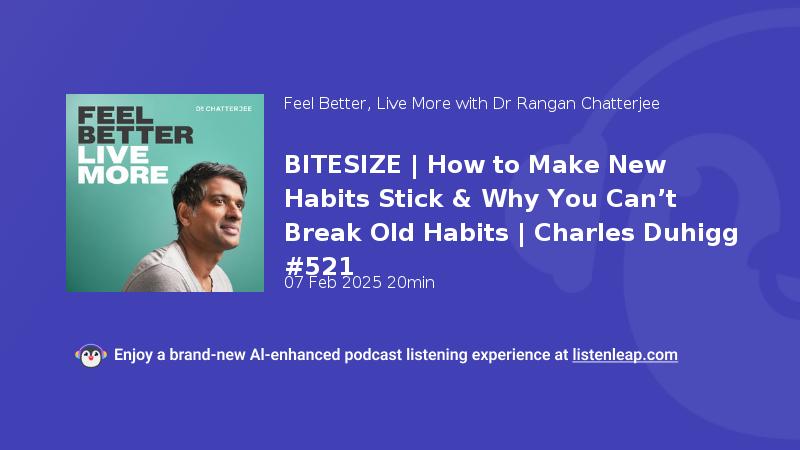 FEEL BETTER LIVE MORE

DR CHATTERJEE

Feel Better, Live More with Dr Rangan Chatterjee

BITESIZE | How to Make New Habits Stick & Why You Can’t Break Old Habits | Charles Duhigg #521

07 Feb 2025 20min

Enjoy a brand-new AI-enhanced podcast listening experience at listenleap.com